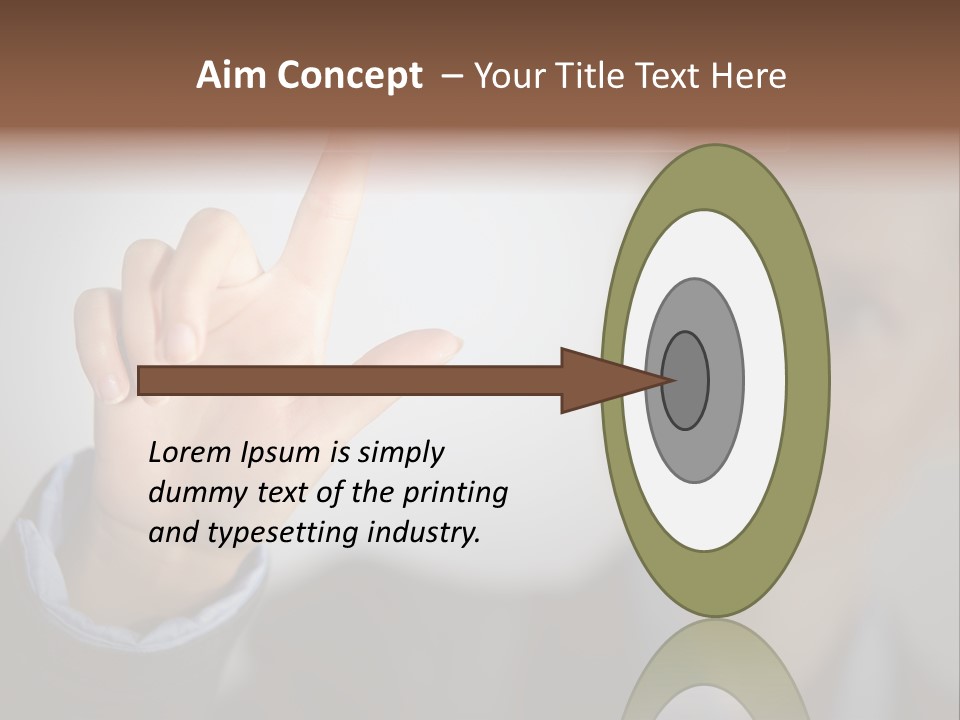 Aim Concept – Your Title Text Here

Lorem Ipsum is simply dummy text of the printing and typesetting industry.